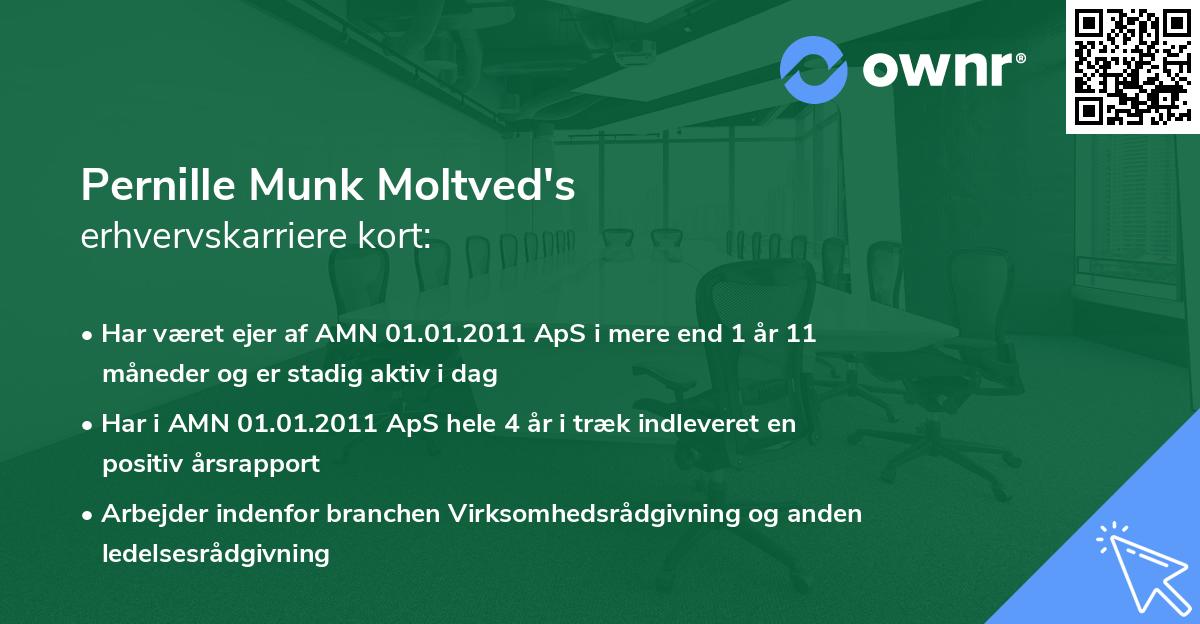 ownr®

Pernille Munk Moltved's
erhvervskarriere kort:

• Har været ejer af AMN 01.01.2011 ApS i mere end 1 år 11 måneder og er stadig aktiv i dag

• Har i AMN 01.01.2011 ApS hele 4 år i træk indleveret en positiv årsrapport

• Arbejder indenfor branchen Virksomhedsrådgivning og anden ledelsesrådgivning